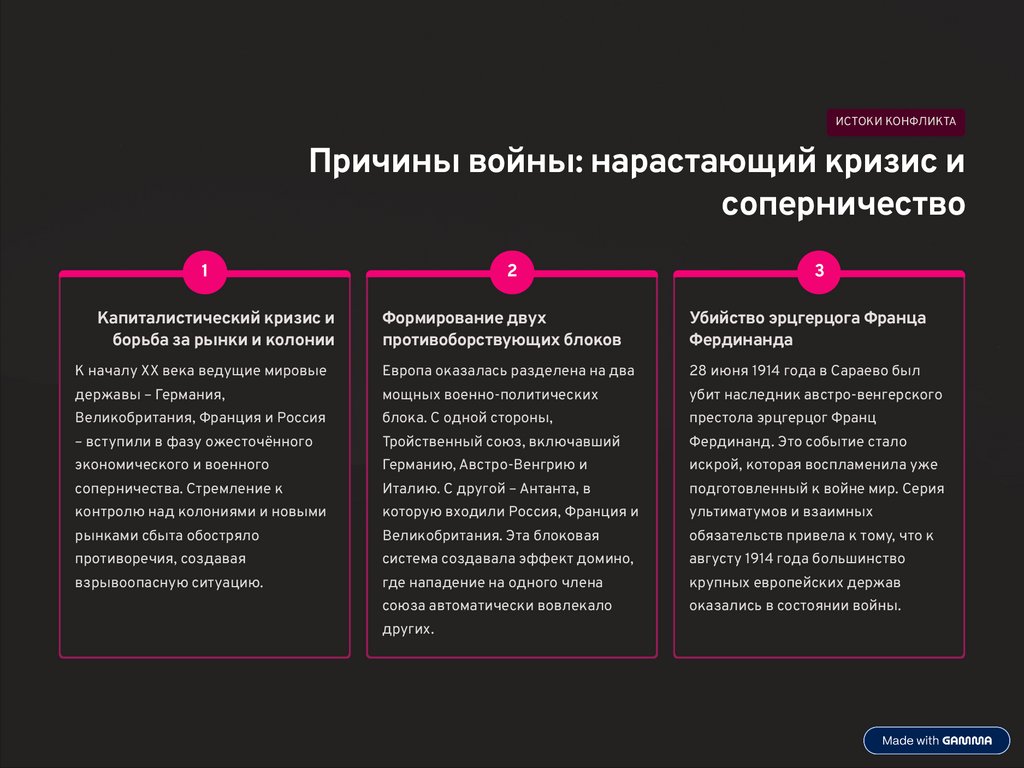 ИСТОКИ КОНФЛИКТА

Причины войны: нарастающий кризис и соперничество

1

Капиталистический кризис и борьба за рынки и колонии

К началу XX века ведущие мировые державы – Германия, Великобритания, Франция и Россия – вступили в фазу ожесточённого экономического и военного соперничества. Стремление к контролю над колониями и новыми рынками сбыта обостряло противоречия, создавая взрывоопасную ситуацию.

2

Формирование двух противоборствующих блоков

Европа оказалась разделена на два мощных военно-политических блока. С одной стороны, Тройственный союз, включавший Германию, Австро-Венгрию и Италию. С другой – Антанта, в которую входили Россия, Франция и Великобритания. Эта блоковая система создавала эффект домино, где нападение на одного члена союза автоматически вовлекало других.

3

Убийство эрцгерцога Франца Фердинанда

28 июня 1914 года в Сараево был убит наследник австро-венгерского престола эрцгерцог Франц Фердинанд. Это событие стало искрой, которая воспламенила уже подготовленный к войне мир. Серия ультиматумов и взаимных обязательств привела к тому, что к августу 1914 года большинство крупных европейских держав оказались в состоянии войны.

Made with GAMMA